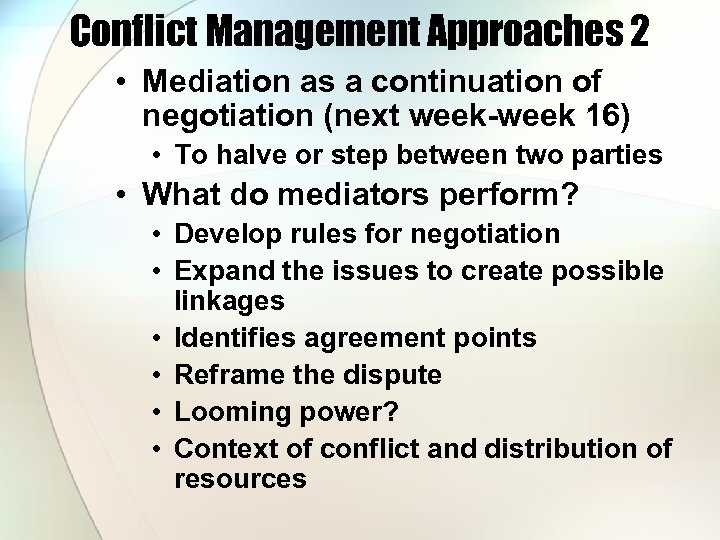 Conflict Management Approaches 2

• Mediation as a continuation of negotiation (next week-week 16)
  • To halve or step between two parties
• What do mediators perform?
  • Develop rules for negotiation
  • Expand the issues to create possible linkages
  • Identifies agreement points
  • Reframe the dispute
  • Looming power?
  • Context of conflict and distribution of resources